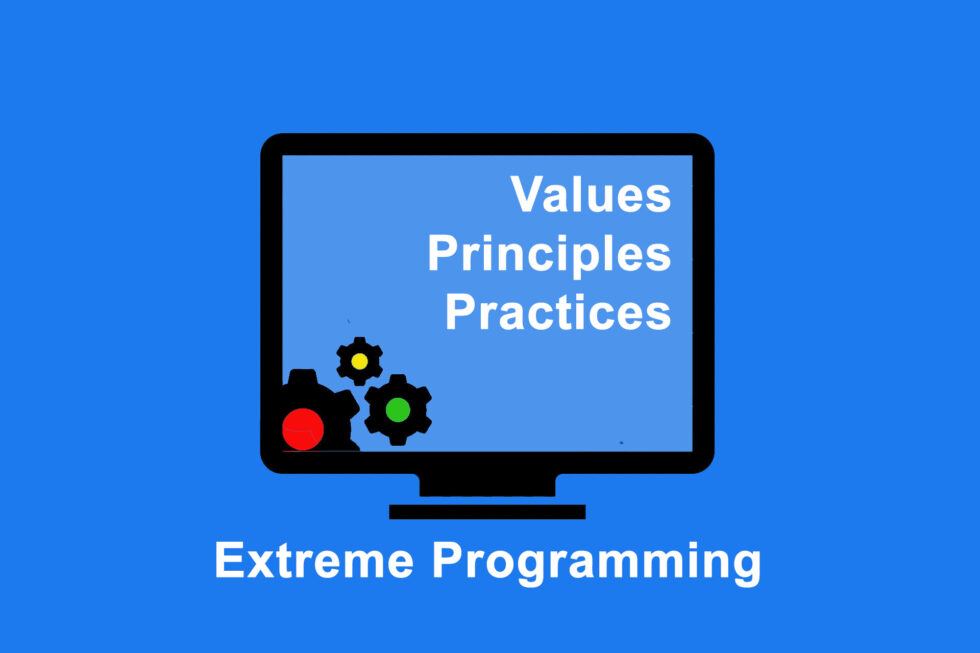 Values
Principles
Practices

Extreme Programming